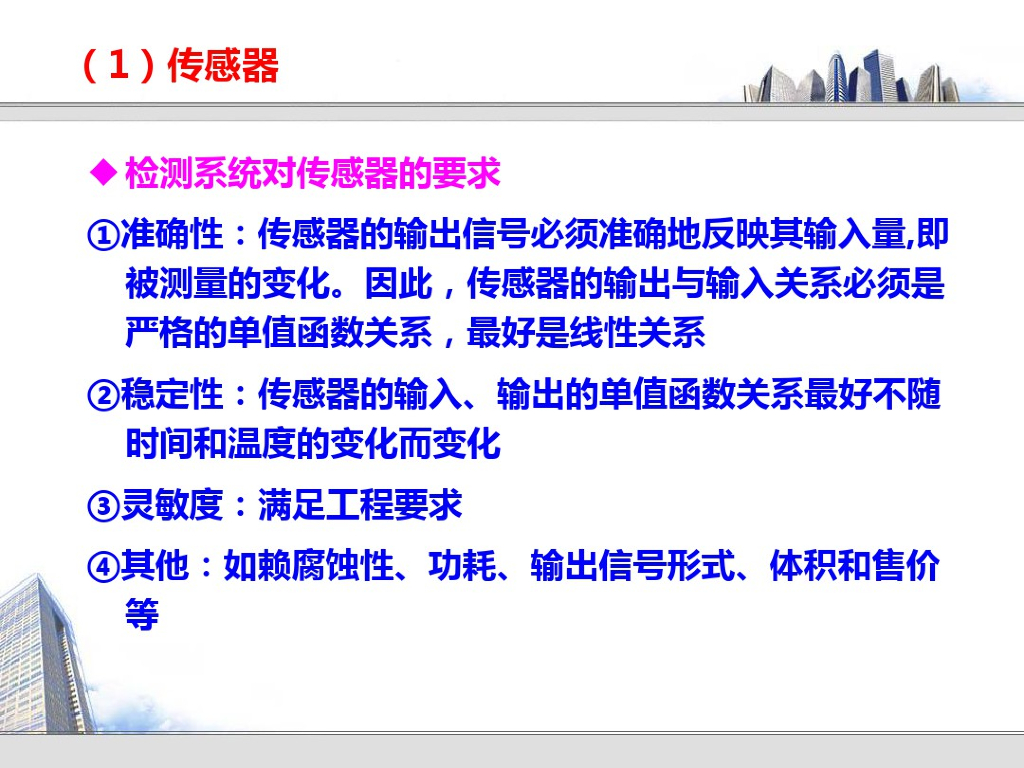 （1）传感器

◆ 检测系统对传感器的要求

①准确性：传感器的输出信号必须准确地反映其输入量,即被测量的变化。因此，传感器的输出与输入关系必须是严格的单值函数关系，最好是线性关系

②稳定性：传感器的输入、输出的单值函数关系最好不随时间和温度的变化而变化

③灵敏度：满足工程要求

④其他：如赖腐蚀性、功耗、输出信号形式、体积和售价等